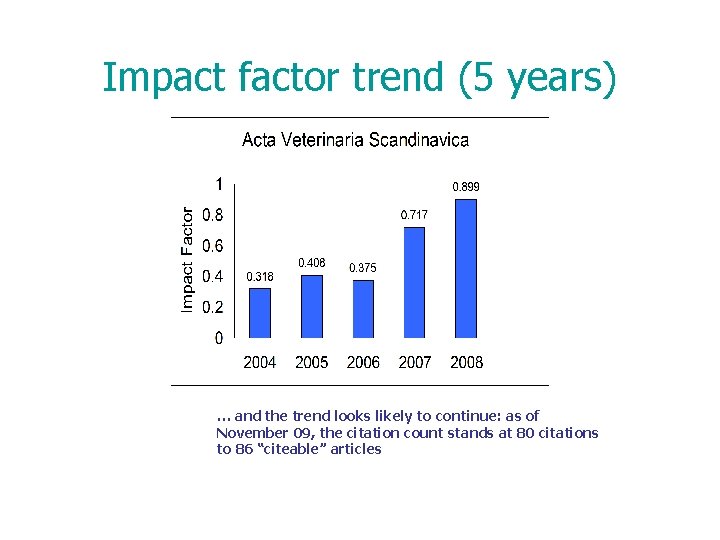 Impact factor trend (5 years)

Acta Veterinaria Scandinavica

Impact Factor

1
0.8
0.6
0.4
0.2
0

0.318
0.408
0.375
0.717
0.899

2004 2005 2006 2007 2008

... and the trend looks likely to continue: as of November 09, the citation count stands at 80 citations to 86 "citeable" articles